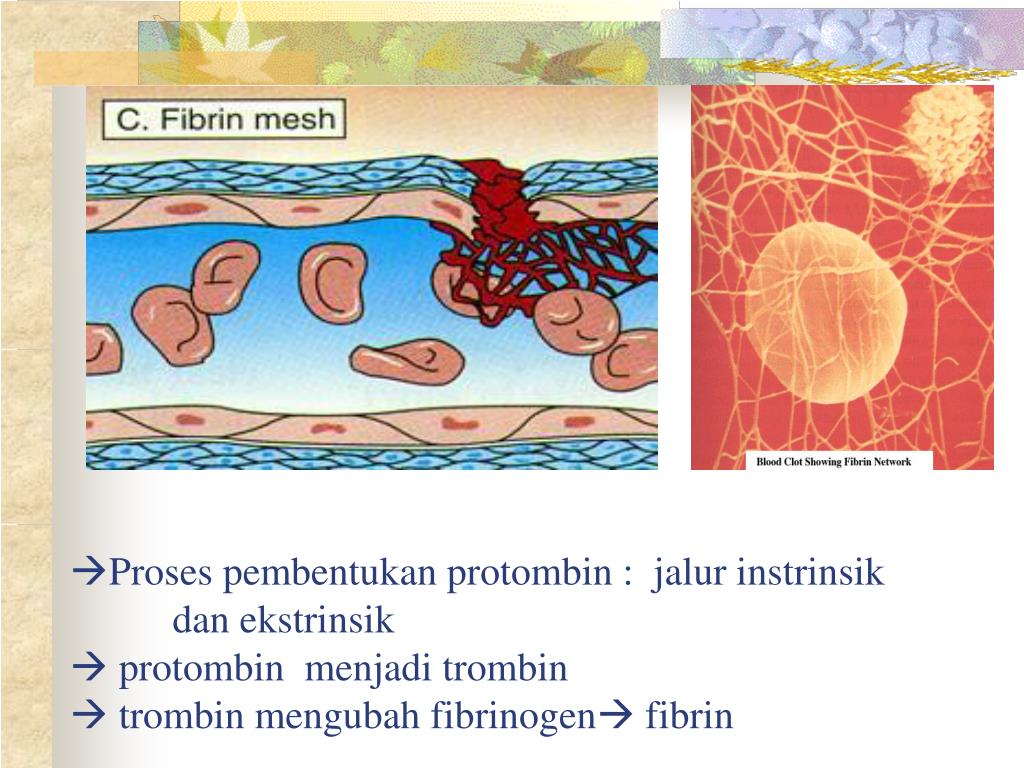 C. Fibrin mesh

Blood Clot Showing Fibrin Network

→Proses pembentukan protombin : jalur instrinsik dan ekstrinsik
→ protombin menjadi trombin
→ trombin mengubah fibrinogen→ fibrin